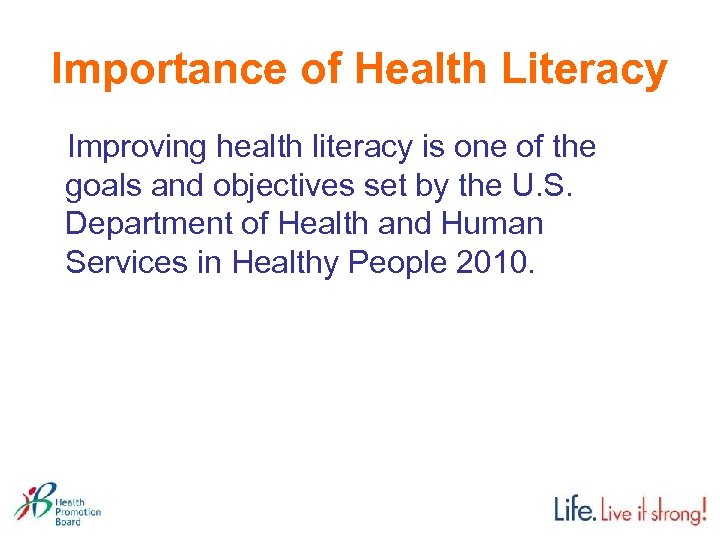 Importance of Health Literacy

Improving health literacy is one of the goals and objectives set by the U.S. Department of Health and Human Services in Healthy People 2010.

Health Promotion Board

Life. Live it strong!